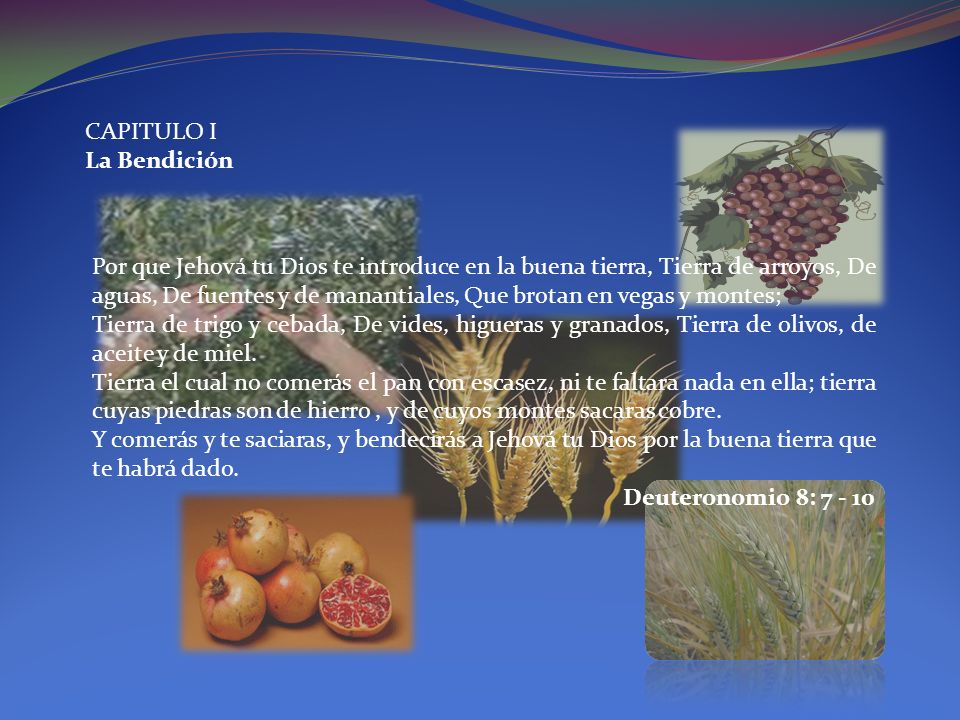 CAPITULO I
La Bendición

Por que Jehová tu Dios te introduce en la buena tierra, Tierra de arroyos, De aguas, De fuentes y de manantiales, Que brotan en vegas y montes;
Tierra de trigo y cebada, De vides, higueras y granados, Tierra de olivos, de aceite y de miel.
Tierra el cual no comerás el pan con escasez, ni te faltara nada en ella; tierra cuyas piedras son de hierro , y de cuyos montes sacaras cobre.
Y comerás y te saciaras, y bendecirás a Jehová tu Dios por la buena tierra que te habrá dado.

Deuteronomio 8: 7 - 10